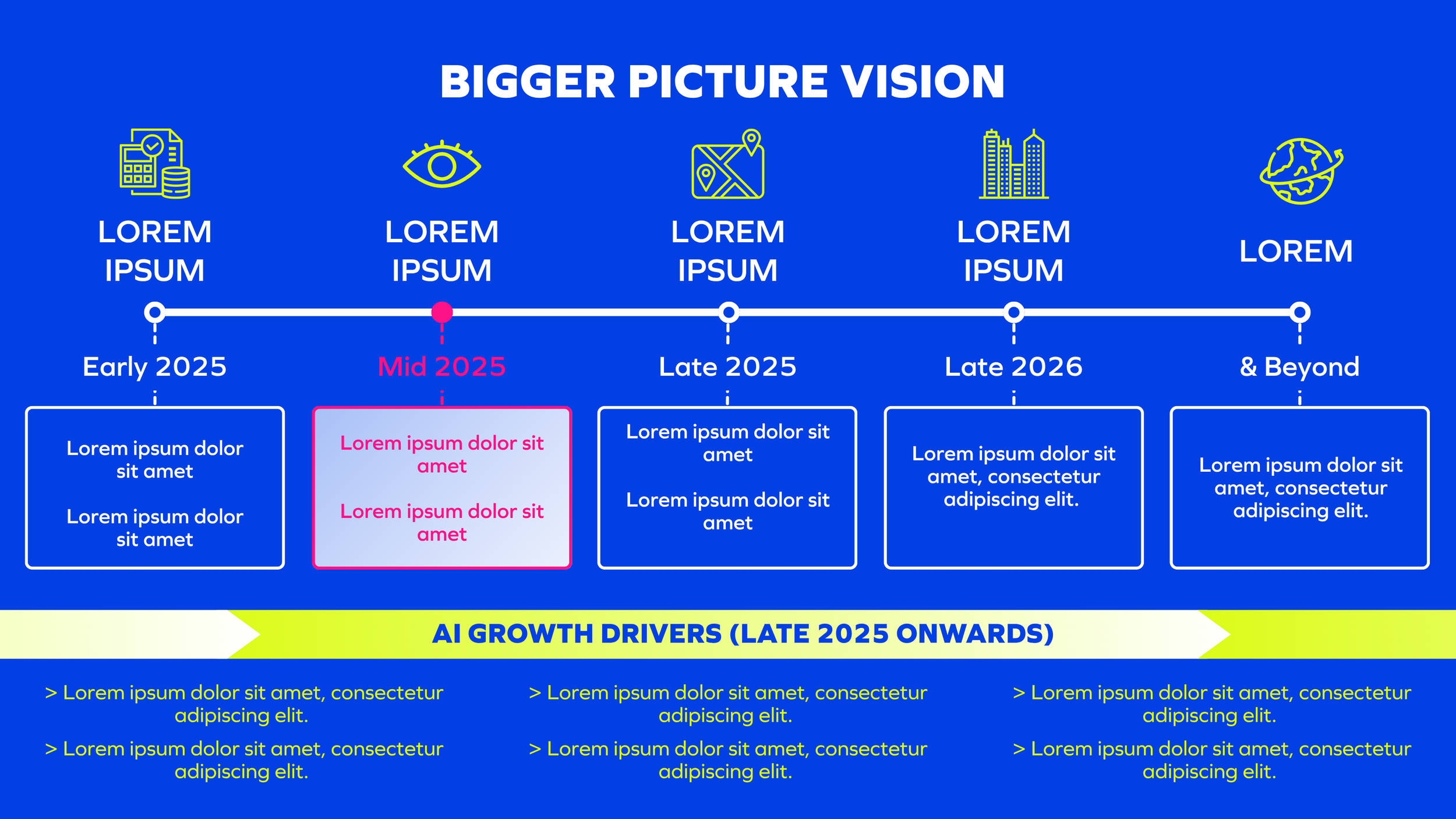 BIGGER PICTURE VISION

LOREM IPSUM

Early 2025

Lorem ipsum dolor sit amet

Lorem ipsum dolor sit amet

LOREM IPSUM

Mid 2025

Lorem ipsum dolor sit amet

Lorem ipsum dolor sit amet

LOREM IPSUM

Late 2025

Lorem ipsum dolor sit amet

Lorem ipsum dolor sit amet

LOREM IPSUM

Late 2026

Lorem ipsum dolor sit amet, consectetur adipiscing elit.

LOREM

& Beyond

Lorem ipsum dolor sit amet, consectetur adipiscing elit.

AI GROWTH DRIVERS (LATE 2025 ONWARDS)

> Lorem ipsum dolor sit amet, consectetur adipiscing elit.

> Lorem ipsum dolor sit amet, consectetur adipiscing elit.

> Lorem ipsum dolor sit amet, consectetur adipiscing elit.

> Lorem ipsum dolor sit amet, consectetur adipiscing elit.

> Lorem ipsum dolor sit amet, consectetur adipiscing elit.

> Lorem ipsum dolor sit amet, consectetur adipiscing elit.